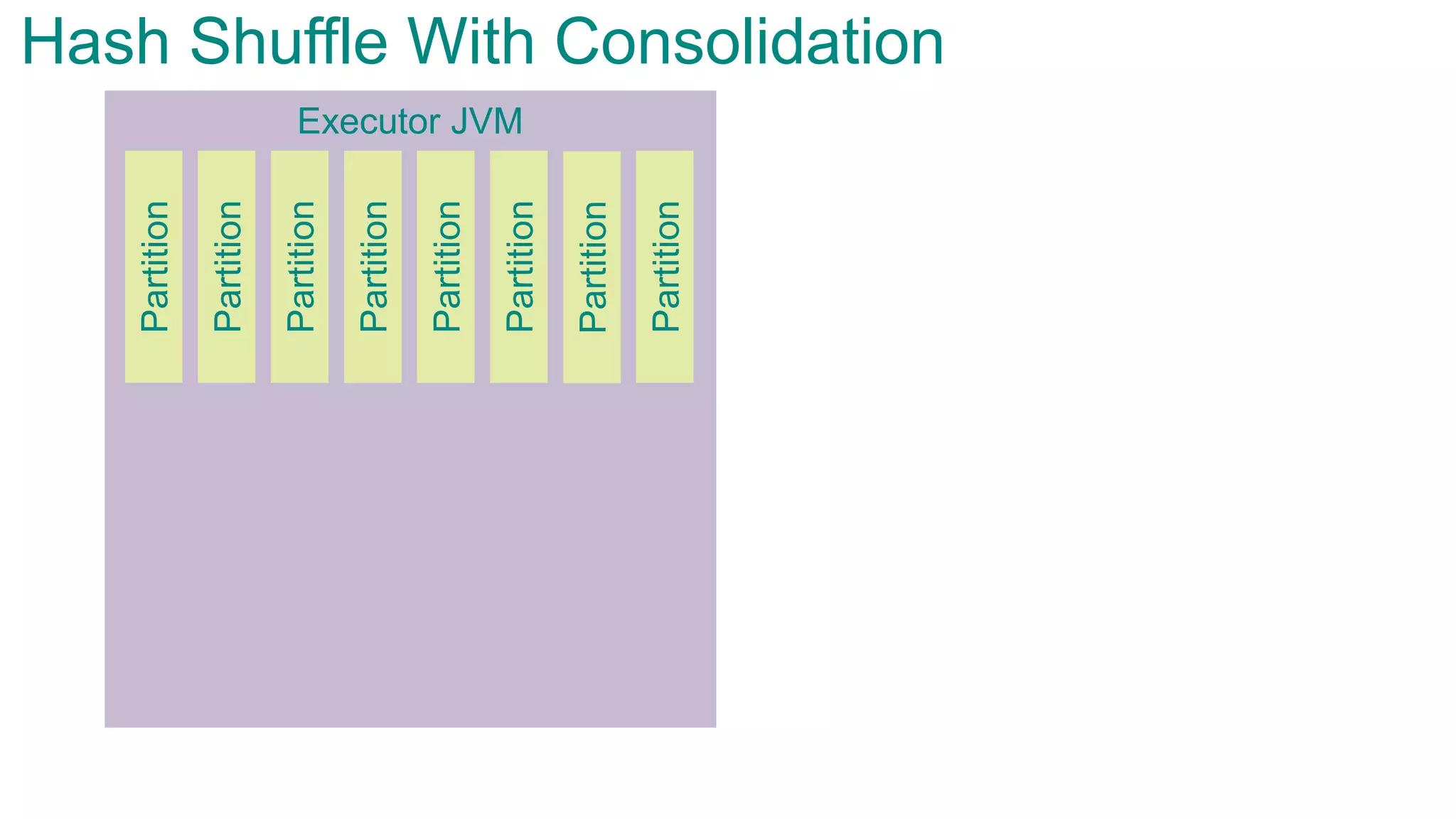 Hash Shuffle With Consolidation

Executor JVM

Partition

Partition

Partition

Partition

Partition

Partition

Partition

Partition